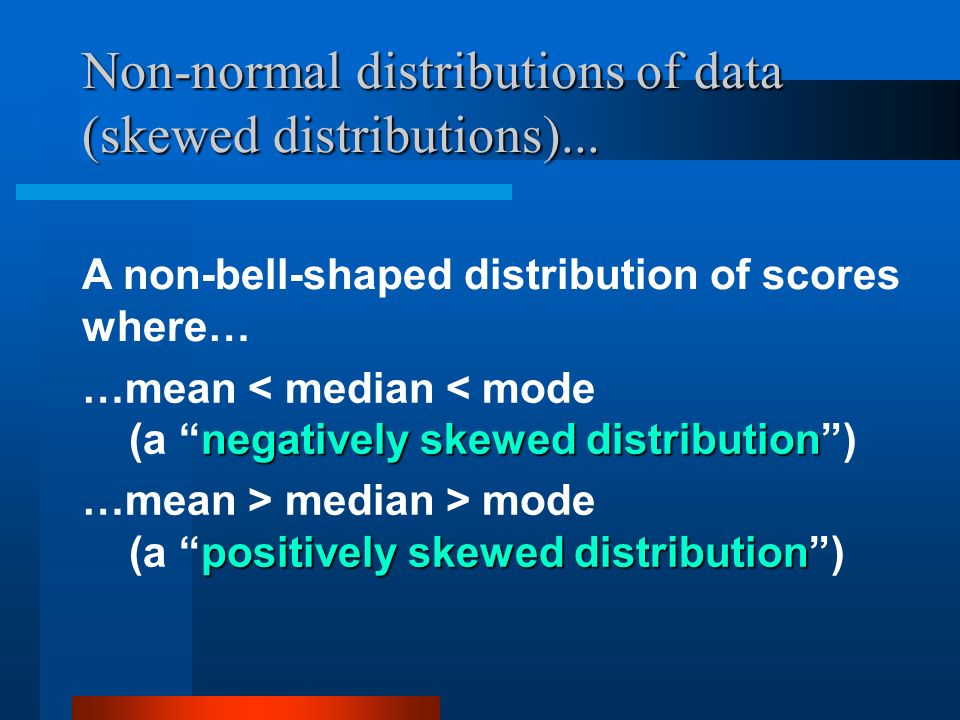 Non-normal distributions of data (skewed distributions)...

A non-bell-shaped distribution of scores where…

…mean < median < mode
(a “negatively skewed distribution”)

…mean > median > mode
(a “positively skewed distribution”)